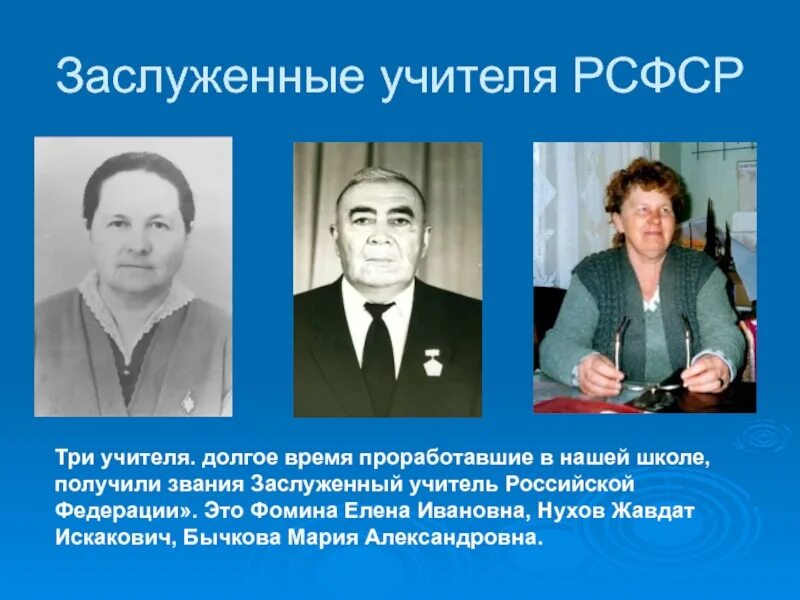 Заслуженные учителя РСФСР

Три учителя. долгое время проработавшие в нашей школе, получили звания Заслуженный учитель Российской Федерации». Это Фомина Елена Ивановна, Нухов Жавдат Искакович, Бычкова Мария Александровна.